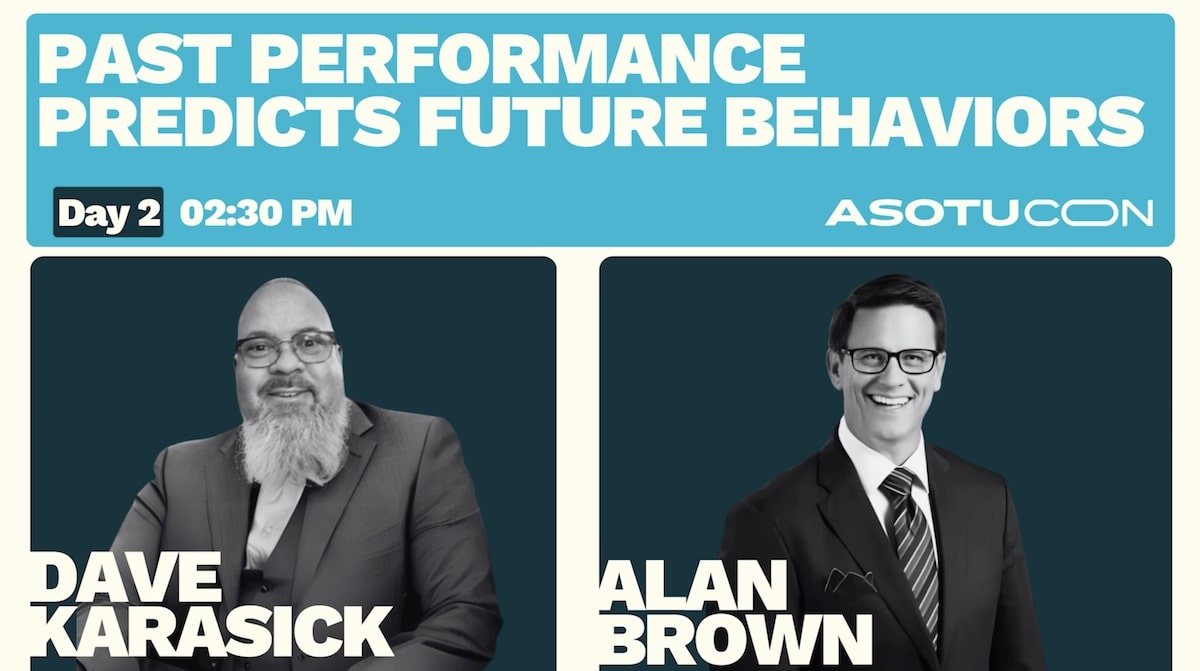 PAST PERFORMANCE PREDICTS FUTURE BEHAVIORS

Day 2 02:30 PM

ASOTUCON

DAVE KARASICK

ALAN BROWN